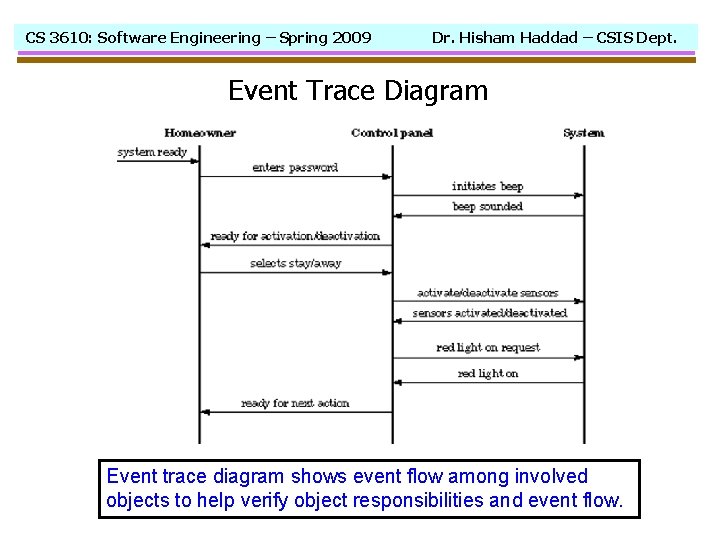 CS 3610: Software Engineering – Spring 2009

Dr. Hisham Haddad – CSIS Dept.

Event Trace Diagram

Homeowner

Control panel

System

system ready

enters password

initiates beep

beep sounded

ready for activation/deactivation

selects stay/away

activate/deactivate sensors

sensors activated/deactivated

red light on request

red light on

ready for next action

Event trace diagram shows event flow among involved objects to help verify object responsibilities and event flow.